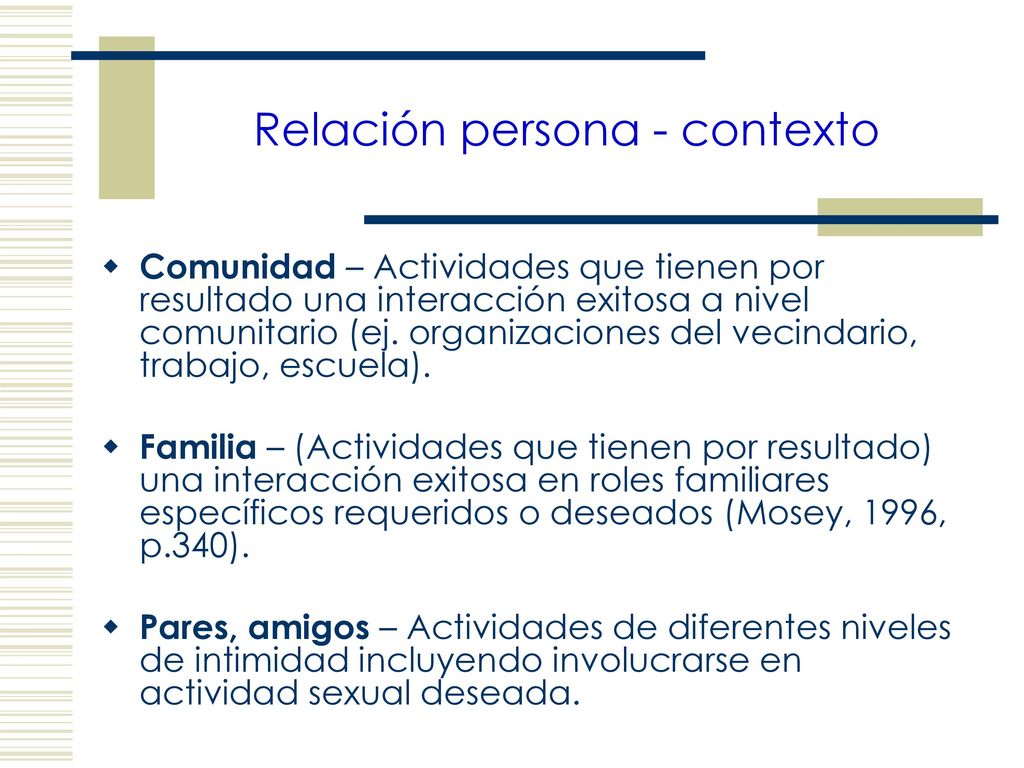 Relación persona - contexto

Comunidad – Actividades que tienen por resultado una interacción exitosa a nivel comunitario (ej. organizaciones del vecindario, trabajo, escuela).

Familia – (Actividades que tienen por resultado) una interacción exitosa en roles familiares específicos requeridos o deseados (Mosey, 1996, p.340).

Pares, amigos – Actividades de diferentes niveles de intimidad incluyendo involucrarse en actividad sexual deseada.